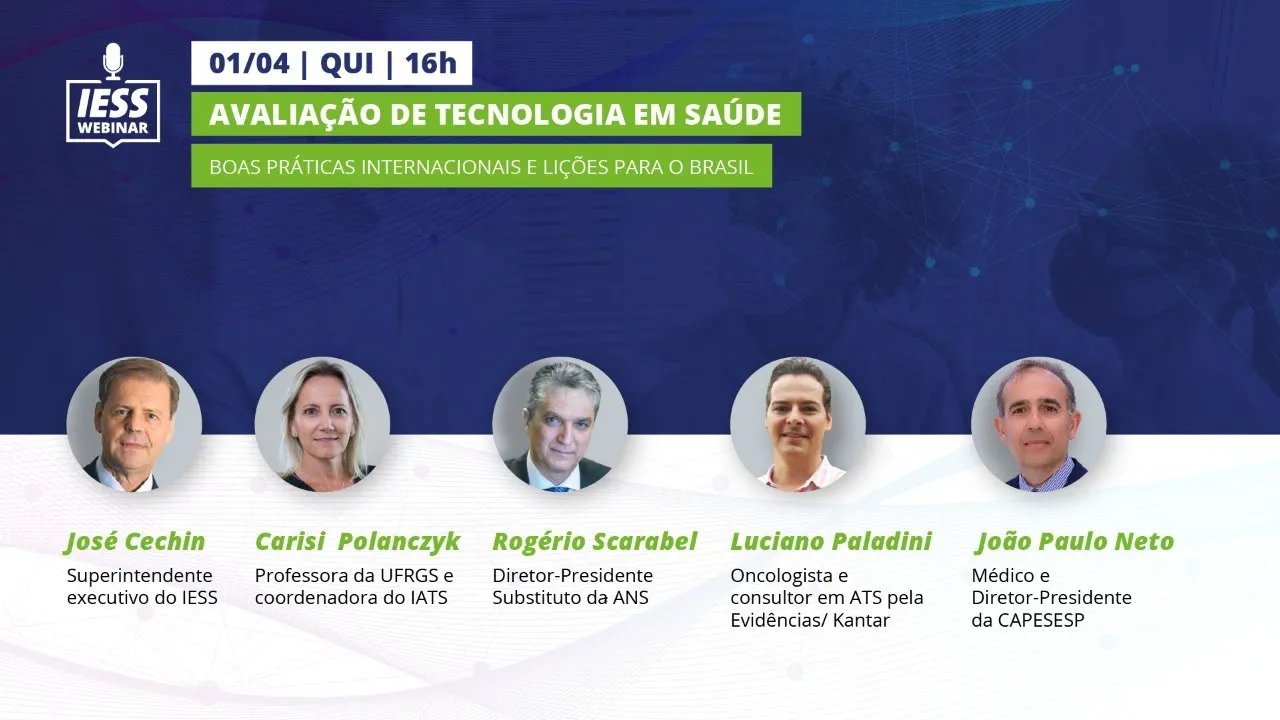 IESS
WEBINAR

01/04 | QUI | 16h

AVALIAÇÃO DE TECNOLOGIA EM SAÚDE

BOAS PRÁTICAS INTERNACIONAIS E LIÇÕES PARA O BRASIL

José Cechin
Superintendente executivo do IESS

Carisi Polanczyk
Professora da UFRGS e coordenadora do IATS

Rogério Scarabel
Diretor-Presidente Substituto da ANS

Luciano Paladini
Oncologista e consultor em ATS pela Evidências/ Kantar

João Paulo Neto
Médico e Diretor-Presidente da CAPESESP